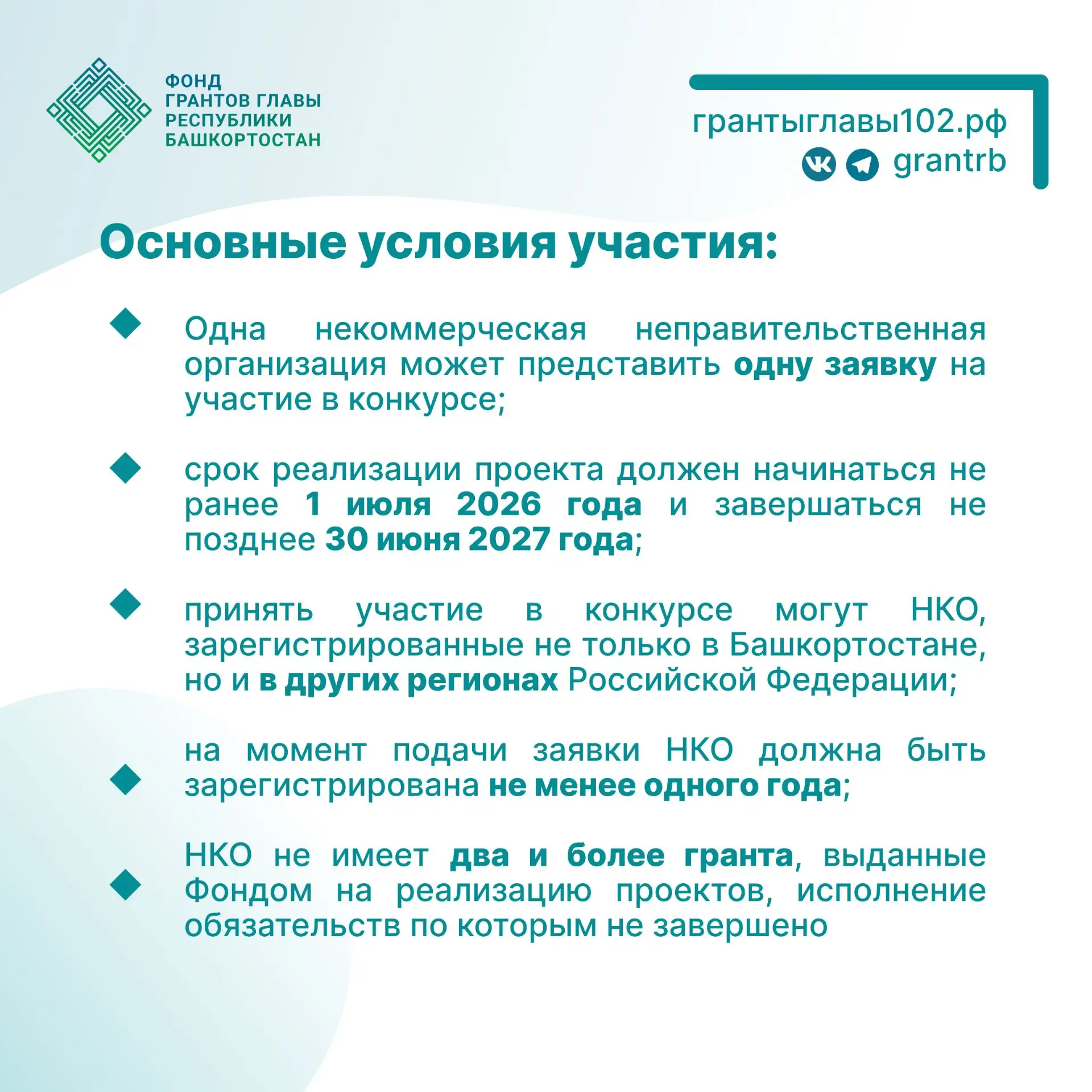 ФОНД
ГРАНТОВ ГЛАВЫ
РЕСПУБЛИКИ
БАШКОРТОСТАН

грантыглавы102.рф
grantrb

Основные условия участия:

Одна некоммерческая неправительственная организация может представить одну заявку на участие в конкурсе;

срок реализации проекта должен начинаться не ранее 1 июля 2026 года и завершаться не позднее 30 июня 2027 года;

принять участие в конкурсе могут НКО, зарегистрированные не только в Башкортостане, но и в других регионах Российской Федерации;

на момент подачи заявки НКО должна быть зарегистрирована не менее одного года;

НКО не имеет два и более гранта, выданные Фондом на реализацию проектов, исполнение обязательств по которым не завершено